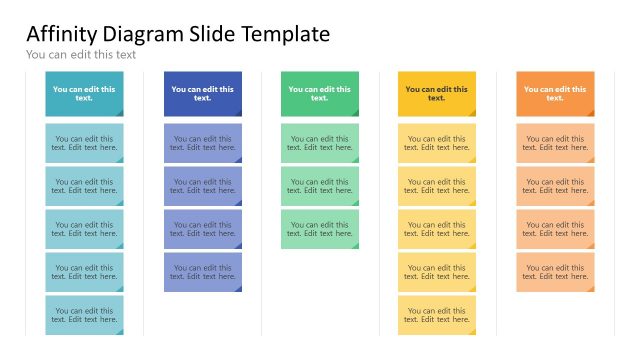 Affinity Diagram Slide Template
You can edit this text

You can edit this text.

You can edit this text. Edit text here.

You can edit this text. Edit text here.

You can edit this text. Edit text here.

You can edit this text. Edit text here.

You can edit this text. Edit text here.

You can edit this text.

You can edit this text. Edit text here.

You can edit this text. Edit text here.

You can edit this text. Edit text here.

You can edit this text. Edit text here.

You can edit this text.

You can edit this text. Edit text here.

You can edit this text. Edit text here.

You can edit this text. Edit text here.

You can edit this text.

You can edit this text. Edit text here.

You can edit this text. Edit text here.

You can edit this text. Edit text here.

You can edit this text. Edit text here.

You can edit this text. Edit text here.

You can edit this text.

You can edit this text. Edit text here.

You can edit this text. Edit text here.

You can edit this text. Edit text here.

You can edit this text. Edit text here.